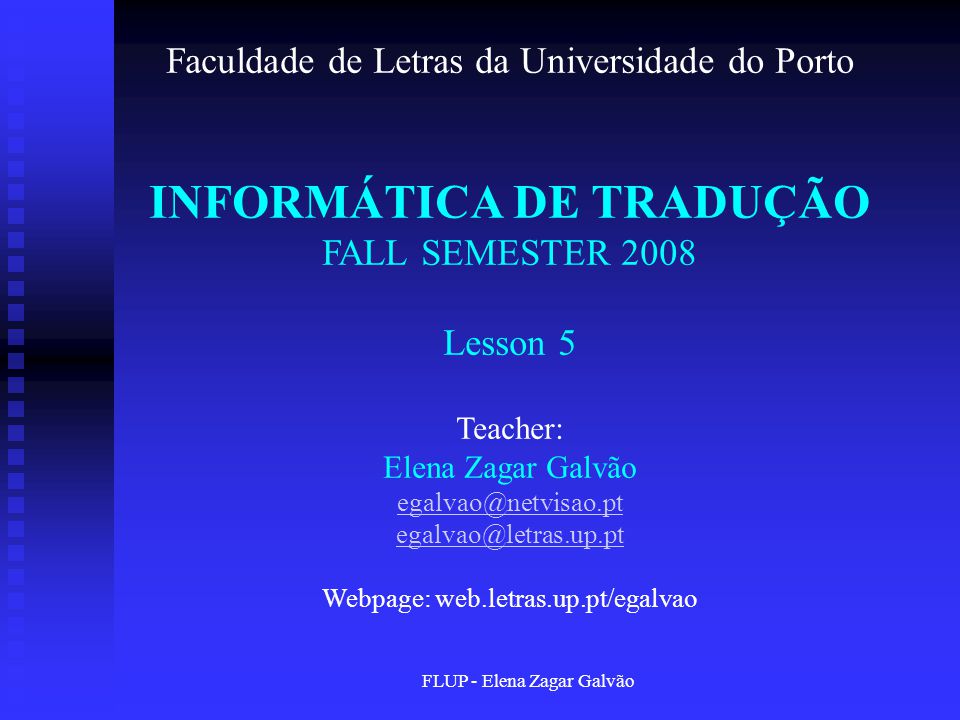 Faculdade de Letras da Universidade do Porto

INFORMÁTICA DE TRADUÇÃO
FALL SEMESTER 2008

Lesson 5

Teacher:
Elena Zagar Galvão
egalvao@netvisao.pt
egalvao@letras.up.pt

Webpage: web.letras.up.pt/egalvao

FLUP - Elena Zagar Galvão